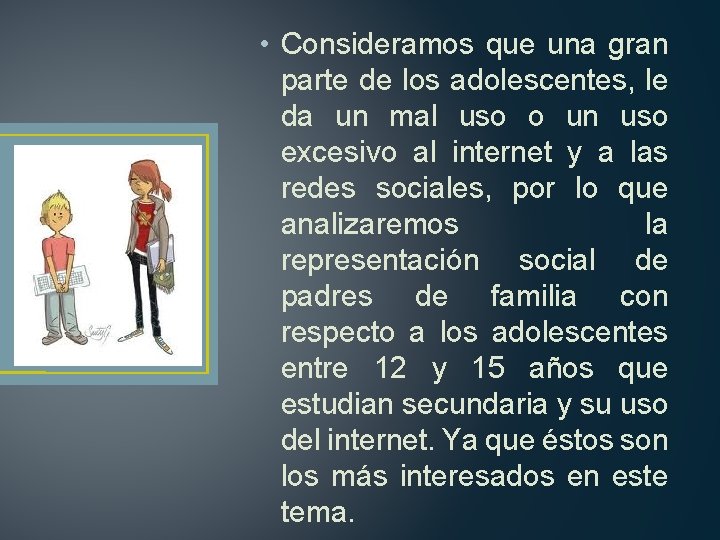 • Consideramos que una gran parte de los adolescentes, le da un mal uso o un uso excesivo al internet y a las redes sociales, por lo que analizaremos la representación social de padres de familia con respecto a los adolescentes entre 12 y 15 años que estudian secundaria y su uso del internet. Ya que éstos son los más interesados en este tema.